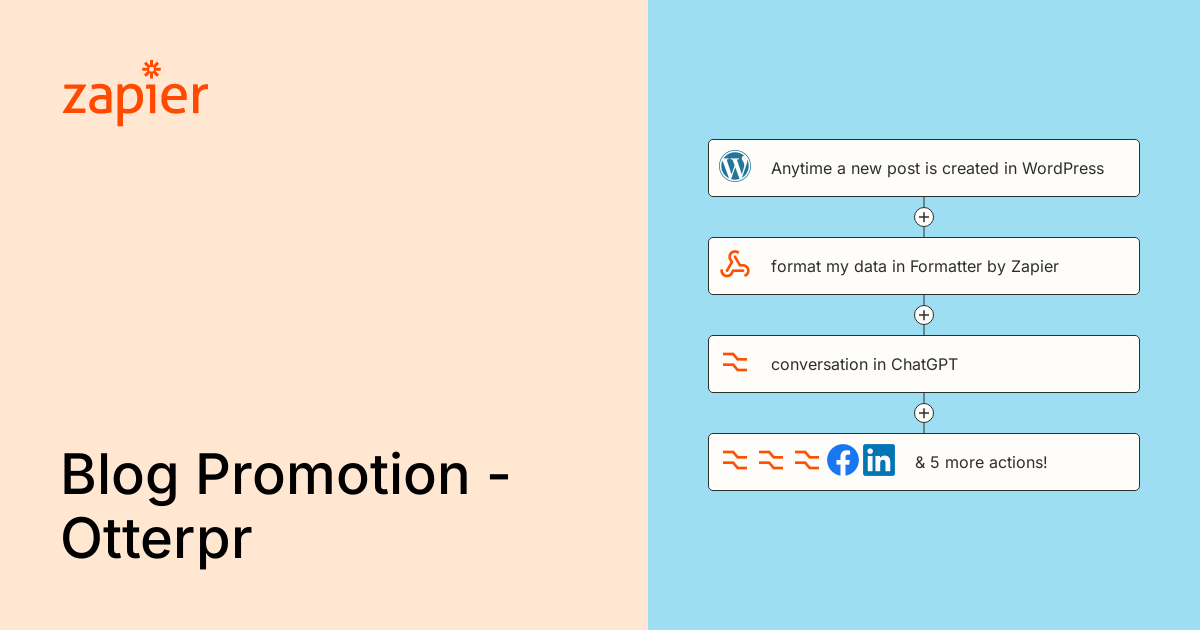 zapier

Blog Promotion - Otterpr

Anytime a new post is created in WordPress

format my data in Formatter by Zapier

conversation in ChatGPT

& 5 more actions!